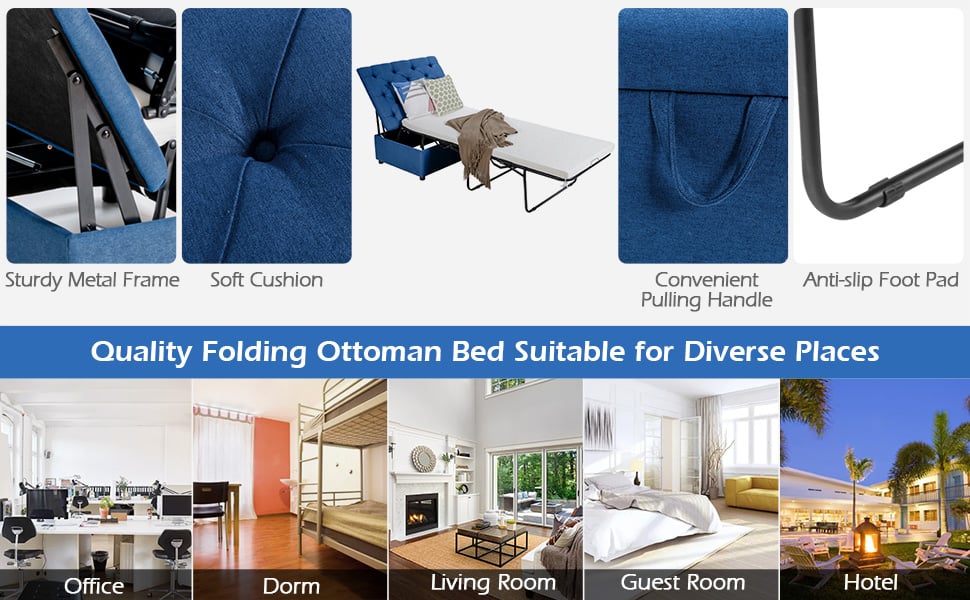 Sturdy Metal Frame

Soft Cushion

Convenient Pulling Handle

Anti-slip Foot Pad

Quality Folding Ottoman Bed Suitable for Diverse Places

Office

Dorm

Living Room

Guest Room

Hotel